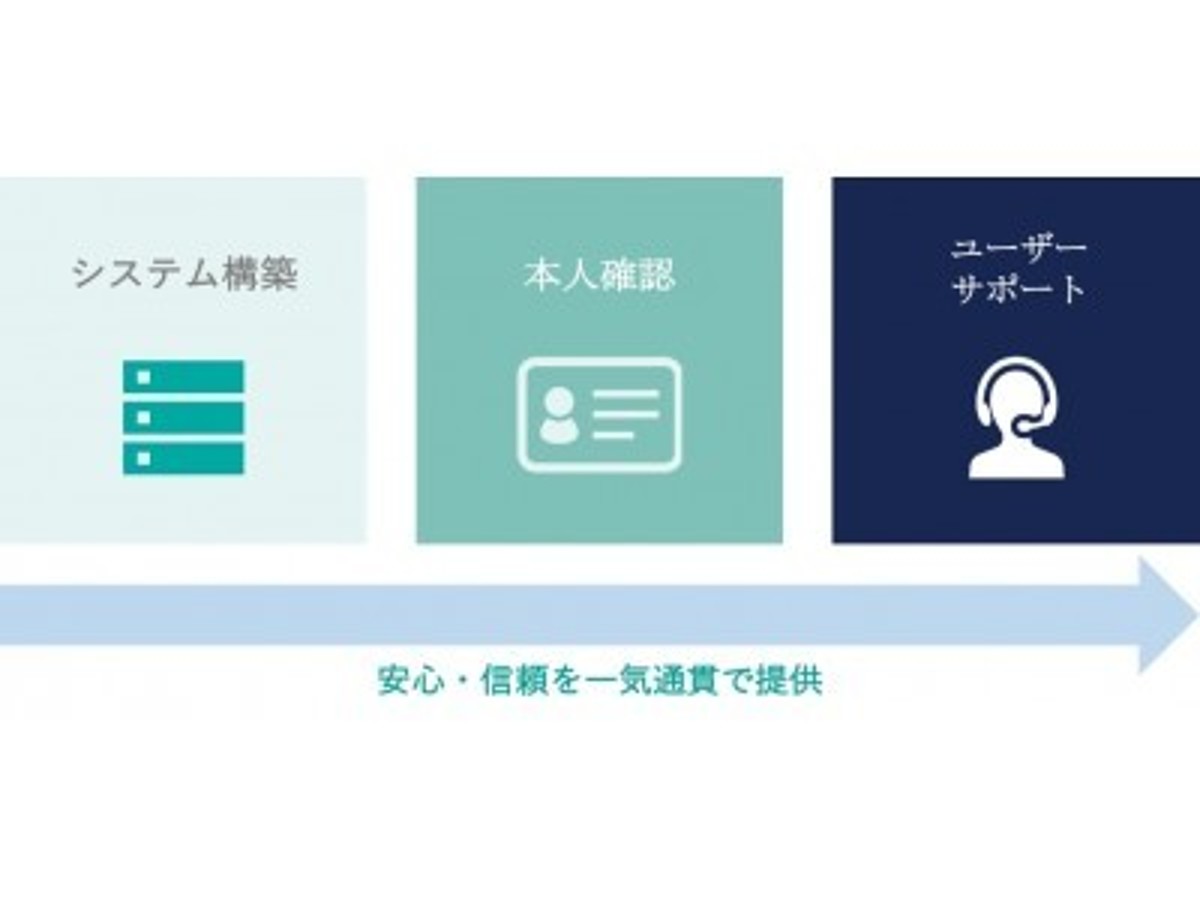 システム構築

本人確認

ユーザー
サポート

安心・信頼を一気通貫で提供